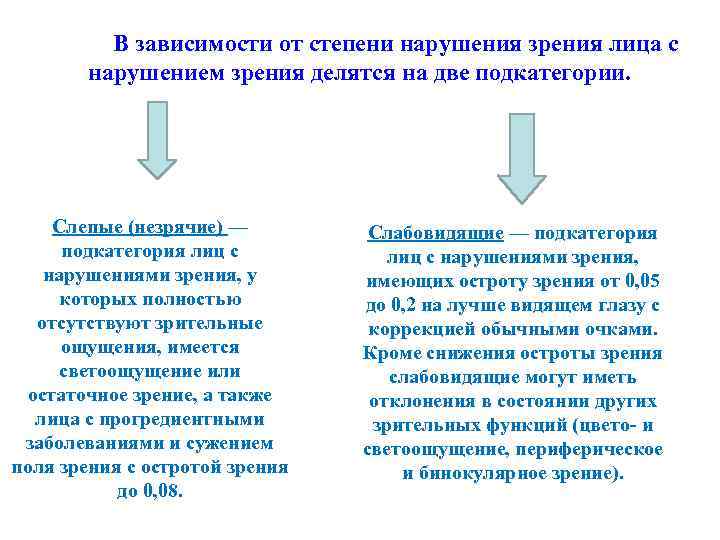 В зависимости от степени нарушения зрения лица с нарушением зрения делятся на две подкатегории.

Слепые (незрячие) — подкатегория лиц с нарушениями зрения, у которых полностью отсутствуют зрительные ощущения, имеется светоощущение или остаточное зрение, а также лица с прогредиентными заболеваниями и сужением поля зрения с остротой зрения до 0,08.

Слабовидящие — подкатегория лиц с нарушениями зрения, имеющих остроту зрения от 0,05 до 0,2 на лучше видящем глазу с коррекцией обычными очками. Кроме снижения остроты зрения слабовидящие могут иметь отклонения в состоянии других зрительных функций (цвето- и светоощущение, периферическое и бинокулярное зрение).